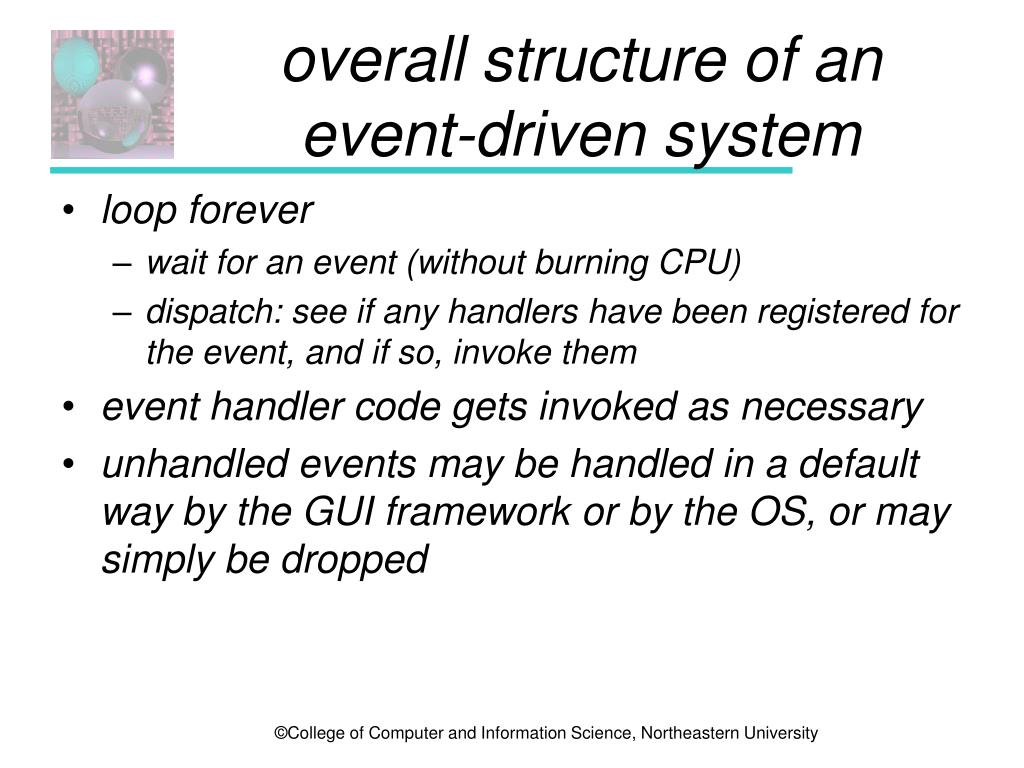 overall structure of an event-driven system

• loop forever
– wait for an event (without burning CPU)
– dispatch: see if any handlers have been registered for the event, and if so, invoke them
• event handler code gets invoked as necessary
• unhandled events may be handled in a default way by the GUI framework or by the OS, or may simply be dropped

©College of Computer and Information Science, Northeastern University